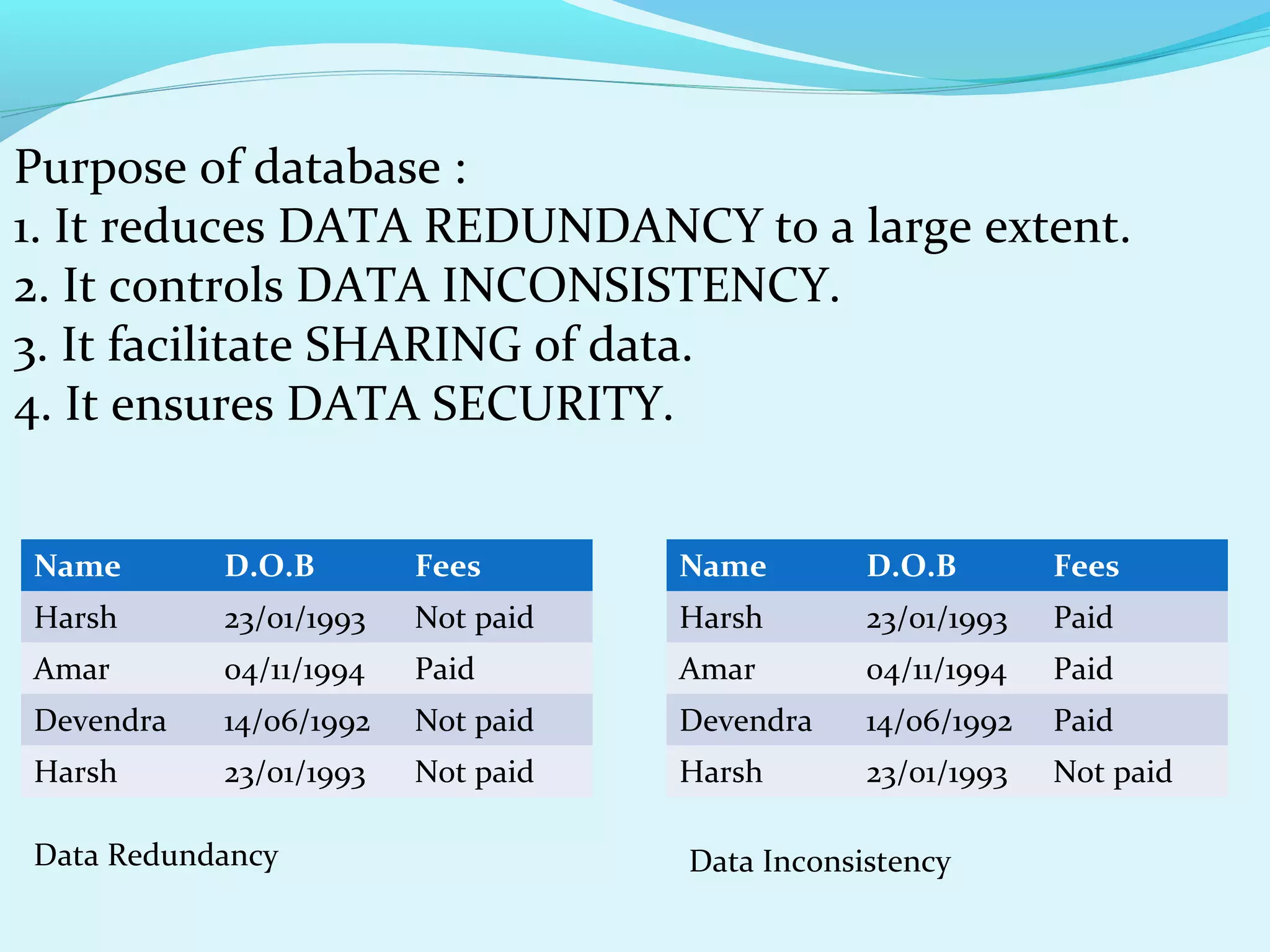 Purpose of database :
1. It reduces DATA REDUNDANCY to a large extent.
2. It controls DATA INCONSISTENCY.
3. It facilitate SHARING of data.
4. It ensures DATA SECURITY.

| Name | D.O.B | Fees |
|---|---|---|
| Harsh | 23/01/1993 | Not paid |
| Amar | 04/11/1994 | Paid |
| Devendra | 14/06/1992 | Not paid |
| Harsh | 23/01/1993 | Not paid |

Data Redundancy

| Name | D.O.B | Fees |
|---|---|---|
| Harsh | 23/01/1993 | Paid |
| Amar | 04/11/1994 | Paid |
| Devendra | 14/06/1992 | Paid |
| Harsh | 23/01/1993 | Not paid |

Data Inconsistency